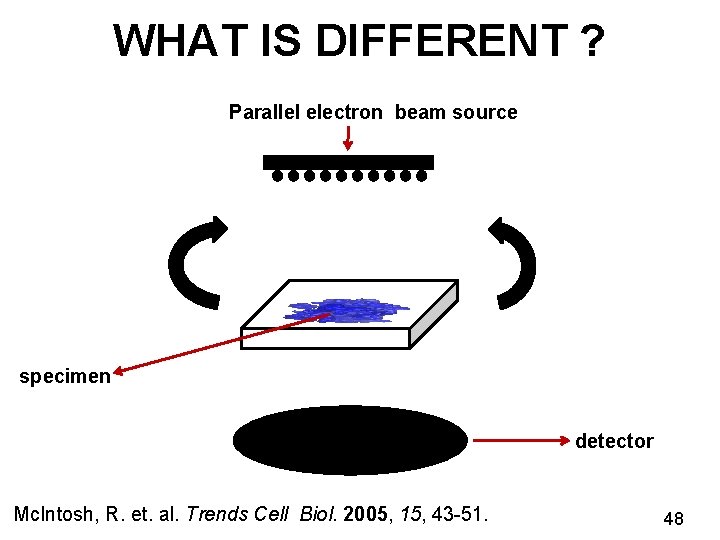 WHAT IS DIFFERENT ?

Parallel electron beam source

specimen

detector

McIntosh, R. et. al. Trends Cell Biol. 2005, 15, 43-51.

48